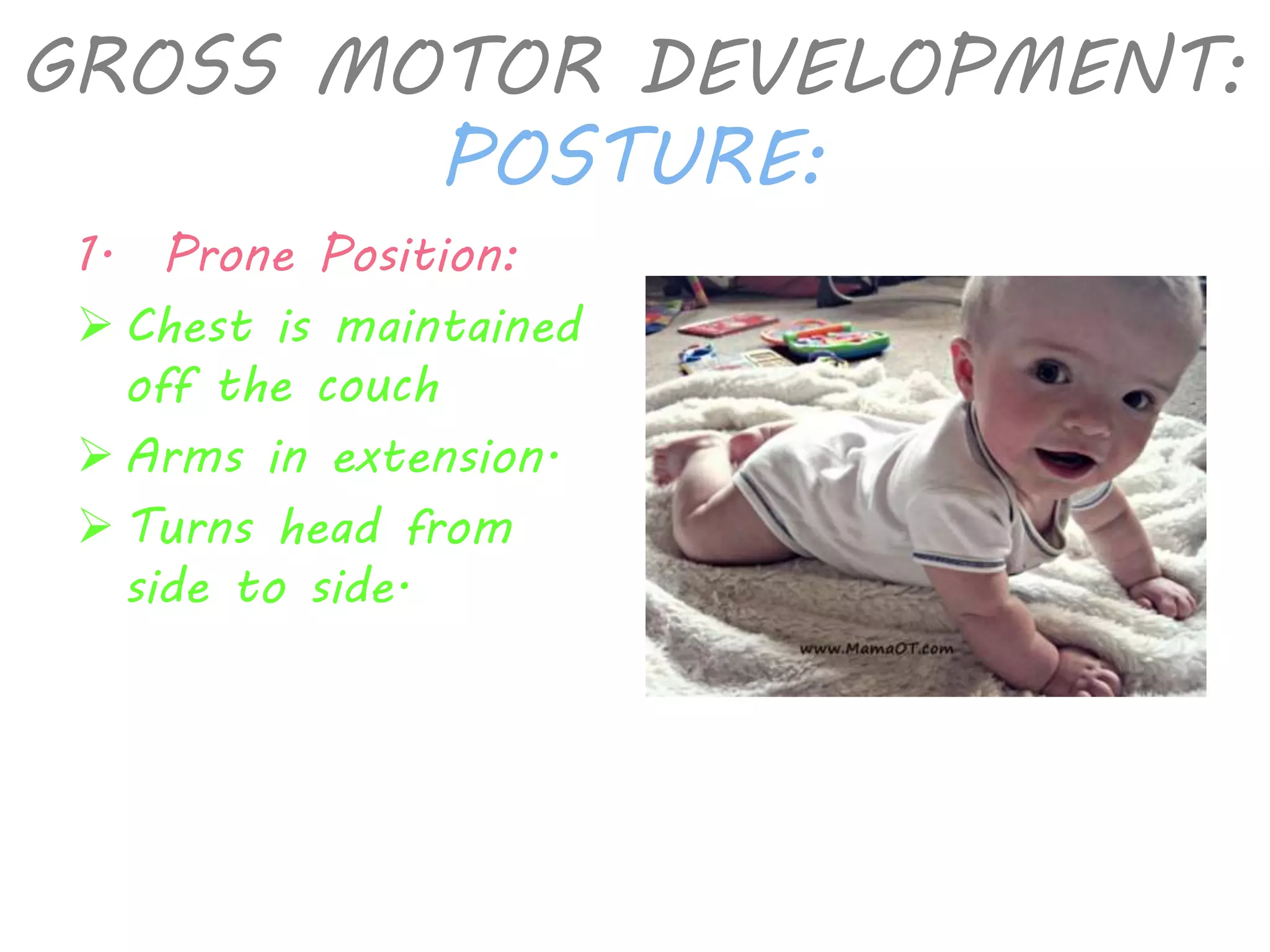 GROSS MOTOR DEVELOPMENT:
POSTURE:

1. Prone Position:

➢ Chest is maintained off the couch

➢ Arms in extension.

➢ Turns head from side to side.

www.MamaOT.com